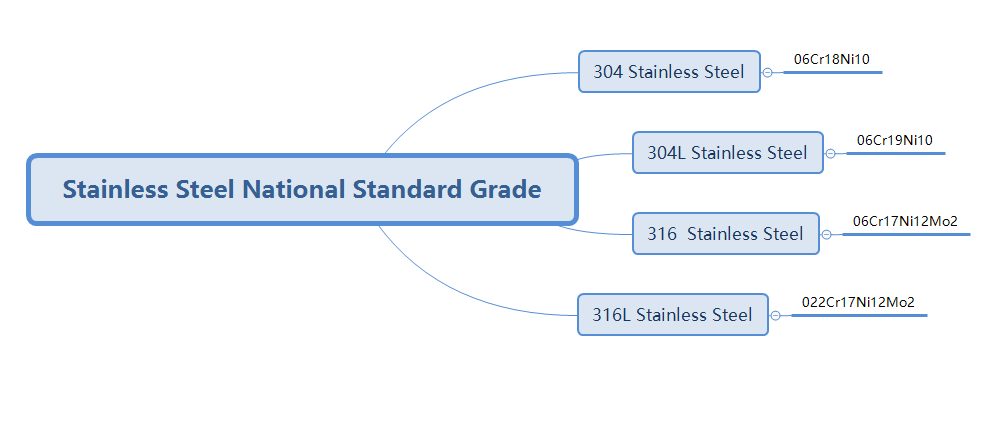 Stainless Steel National Standard Grade

304 Stainless Steel
06Cr18Ni10

304L Stainless Steel
06Cr19Ni10

316 Stainless Steel
06Cr17Ni12Mo2

316L Stainless Steel
022Cr17Ni12Mo2